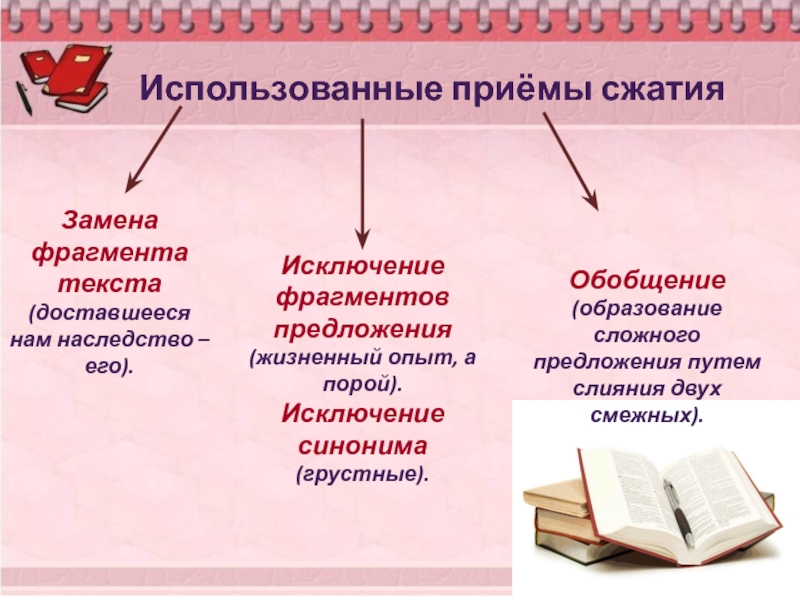 Использованные приёмы сжатия

Замена фрагмента текста (доставшееся нам наследство – его).

Исключение фрагментов предложения (жизненный опыт, а порой).

Исключение синонима (грустные).

Обобщение (образование сложного предложения путем слияния двух смежных).